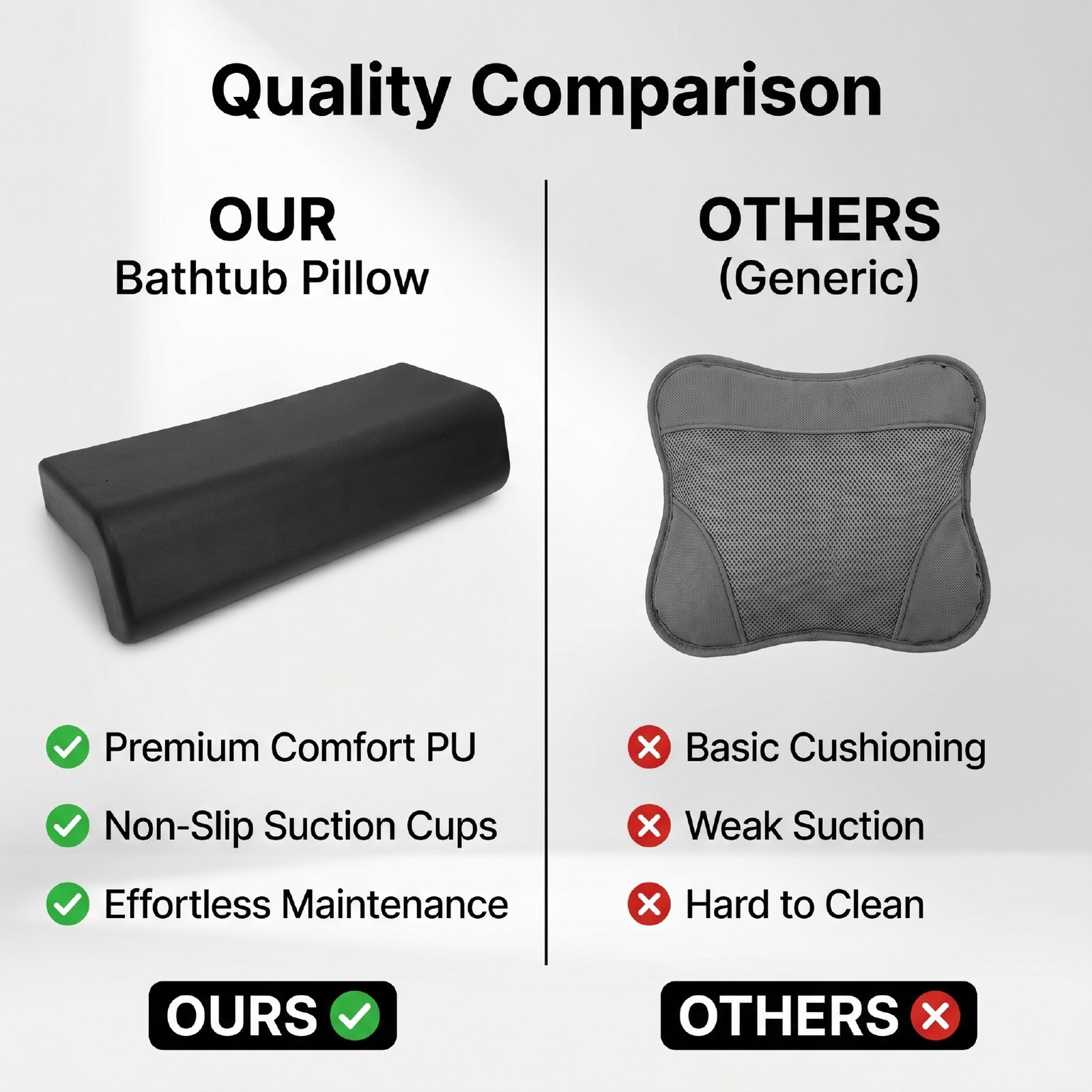 Quality Comparison

OUR
Bathtub Pillow

Premium Comfort PU
Non-Slip Suction Cups
Effortless Maintenance

OURS

OTHERS
(Generic)

Basic Cushioning
Weak Suction
Hard to Clean

OTHERS